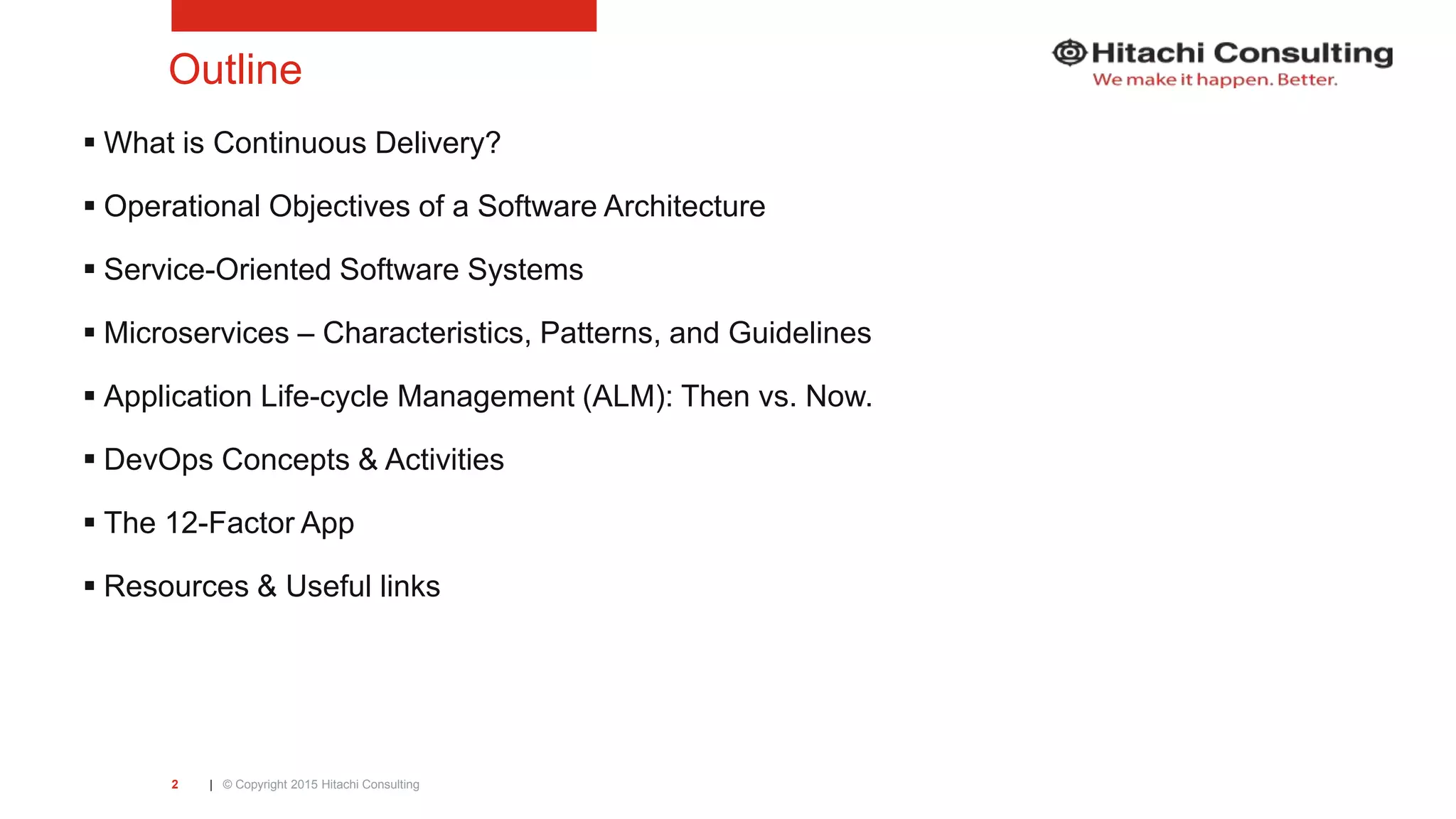 Outline

Hitachi Consulting
We make it happen. Better.

▪ What is Continuous Delivery?

▪ Operational Objectives of a Software Architecture

▪ Service-Oriented Software Systems

▪ Microservices – Characteristics, Patterns, and Guidelines

▪ Application Life-cycle Management (ALM): Then vs. Now.

▪ DevOps Concepts & Activities

▪ The 12-Factor App

▪ Resources & Useful links

2 | © Copyright 2015 Hitachi Consulting